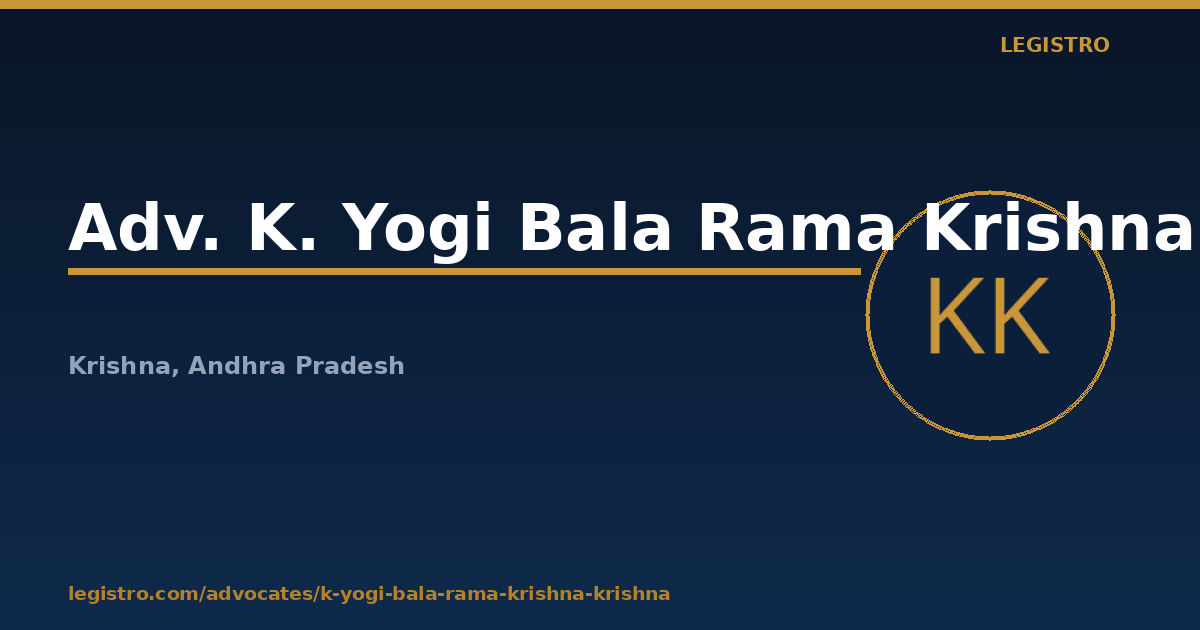 LEGISTRO

Adv. K. Yogi Bala Rama Krishna

KK

Krishna, Andhra Pradesh

legistro.com/advocates/k-yogi-bala-rama-krishna-krishna